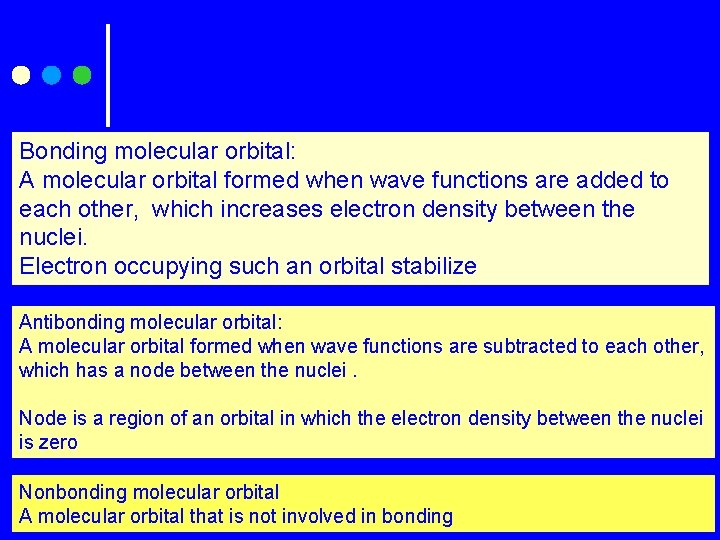 Bonding molecular orbital:
A molecular orbital formed when wave functions are added to each other, which increases electron density between the nuclei.
Electron occupying such an orbital stabilize

Antibonding molecular orbital:
A molecular orbital formed when wave functions are subtracted to each other, which has a node between the nuclei .

Node is a region of an orbital in which the electron density between the nuclei is zero

Nonbonding molecular orbital
A molecular orbital that is not involved in bonding